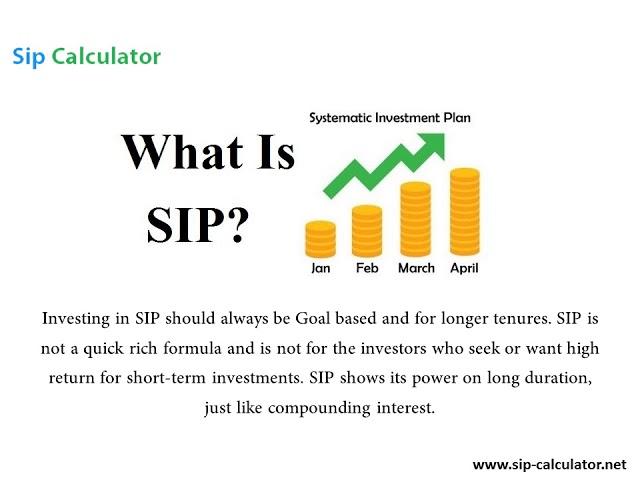 Sip Calculator

What Is SIP?

Systematic Investment Plan

Jan Feb March April

Investing in SIP should always be Goal based and for longer tenures. SIP is not a quick rich formula and is not for the investors who seek or want high return for short-term investments. SIP shows its power on long duration, just like compounding interest.

www.sip-calculator.net